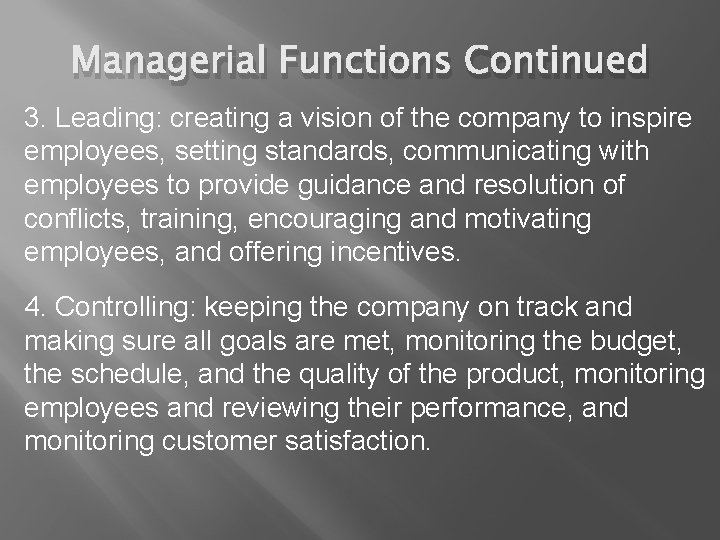 Managerial Functions Continued

3. Leading: creating a vision of the company to inspire employees, setting standards, communicating with employees to provide guidance and resolution of conflicts, training, encouraging and motivating employees, and offering incentives.

4. Controlling: keeping the company on track and making sure all goals are met, monitoring the budget, the schedule, and the quality of the product, monitoring employees and reviewing their performance, and monitoring customer satisfaction.